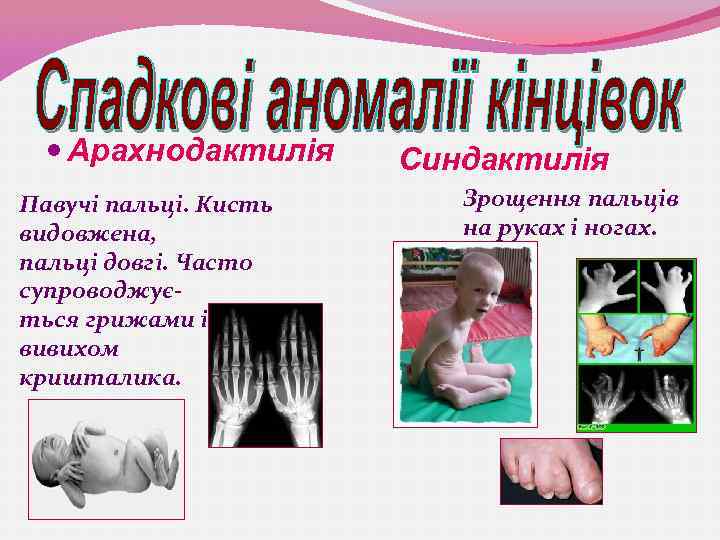 Спадкові аномалії кінцівок

• Арахнодактилія

Павучі пальці. Кисть видовжена, пальці довгі. Часто супроводжується грижами і вивихом кришталика.

Синдактилія

Зрощення пальців на руках і ногах.